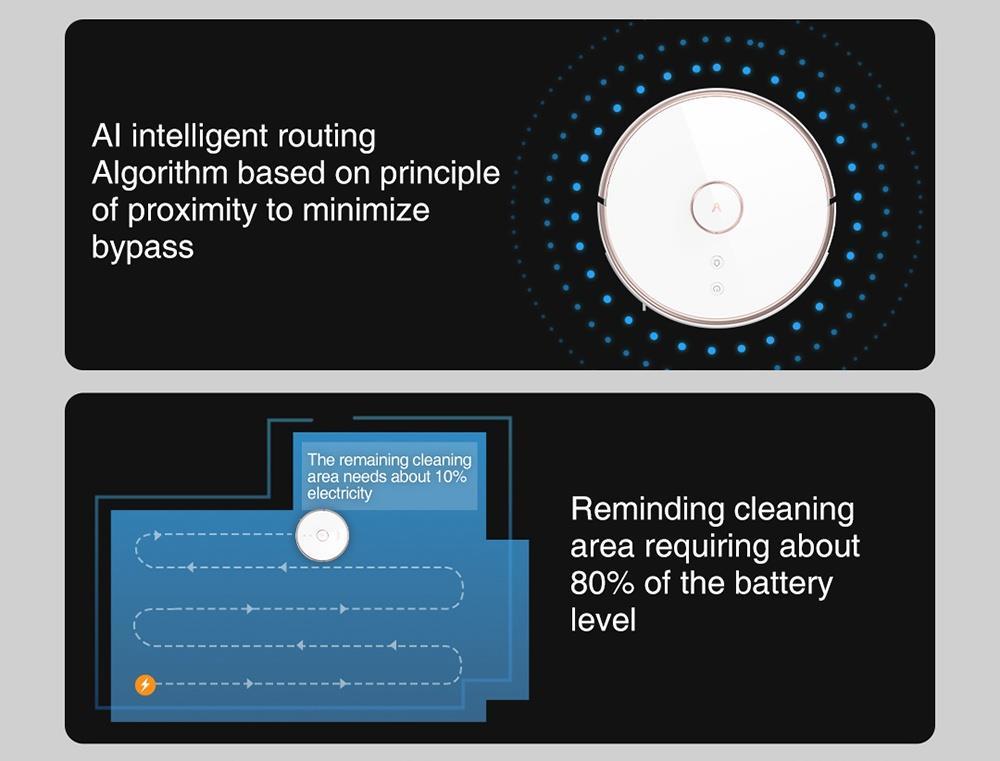 AI intelligent routing Algorithm based on principle of proximity to minimize bypass

The remaining cleaning area needs about 10% electricity

Reminding cleaning area requiring about 80% of the battery level